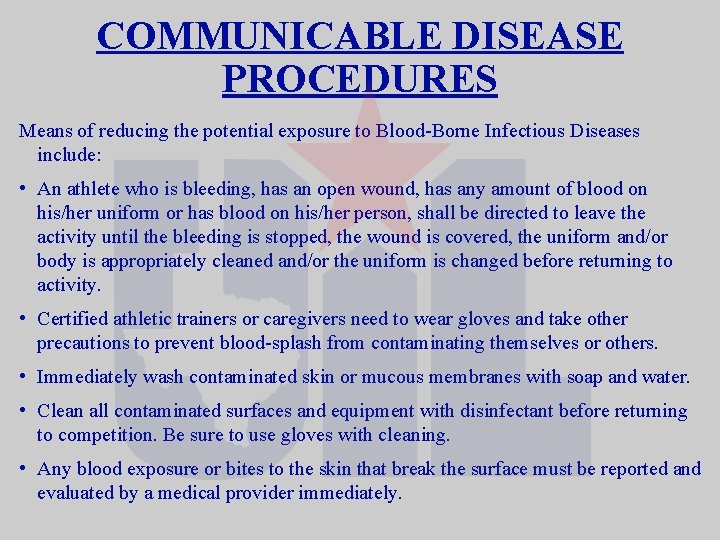 COMMUNICABLE DISEASE PROCEDURES

Means of reducing the potential exposure to Blood-Borne Infectious Diseases include:

• An athlete who is bleeding, has an open wound, has any amount of blood on his/her uniform or has blood on his/her person, shall be directed to leave the activity until the bleeding is stopped, the wound is covered, the uniform and/or body is appropriately cleaned and/or the uniform is changed before returning to activity.

• Certified athletic trainers or caregivers need to wear gloves and take other precautions to prevent blood-splash from contaminating themselves or others.

• Immediately wash contaminated skin or mucous membranes with soap and water.

• Clean all contaminated surfaces and equipment with disinfectant before returning to competition. Be sure to use gloves with cleaning.

• Any blood exposure or bites to the skin that break the surface must be reported and evaluated by a medical provider immediately.